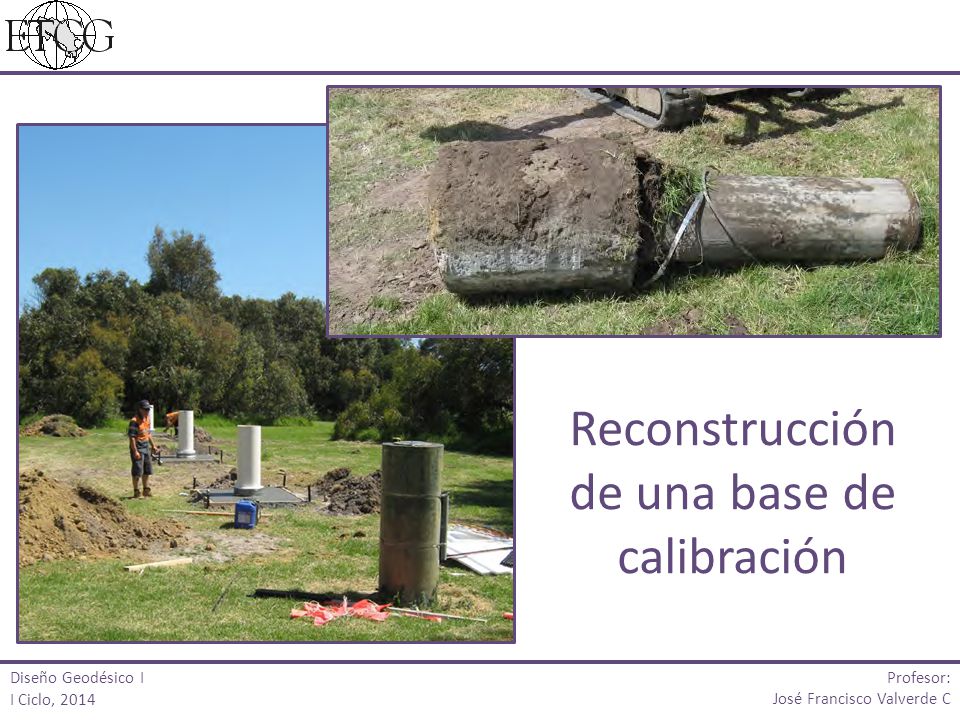 ETCG

Reconstrucción de una base de calibración

Diseño Geodésico I
I Ciclo, 2014

Profesor:
José Francisco Valverde C